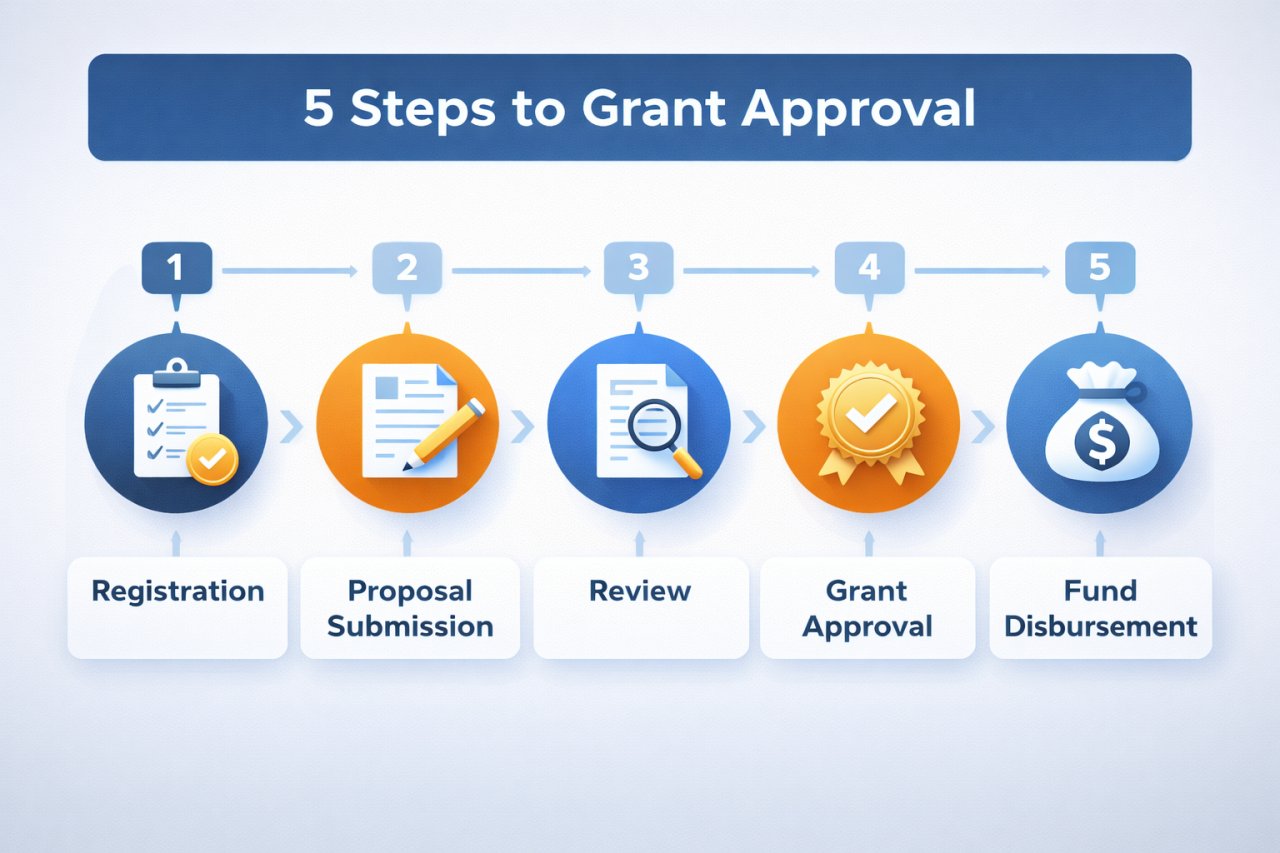 5 Steps to Grant Approval

1

2

3

4

5

$

Registration

Proposal Submission

Review

Grant Approval

Fund Disbursement